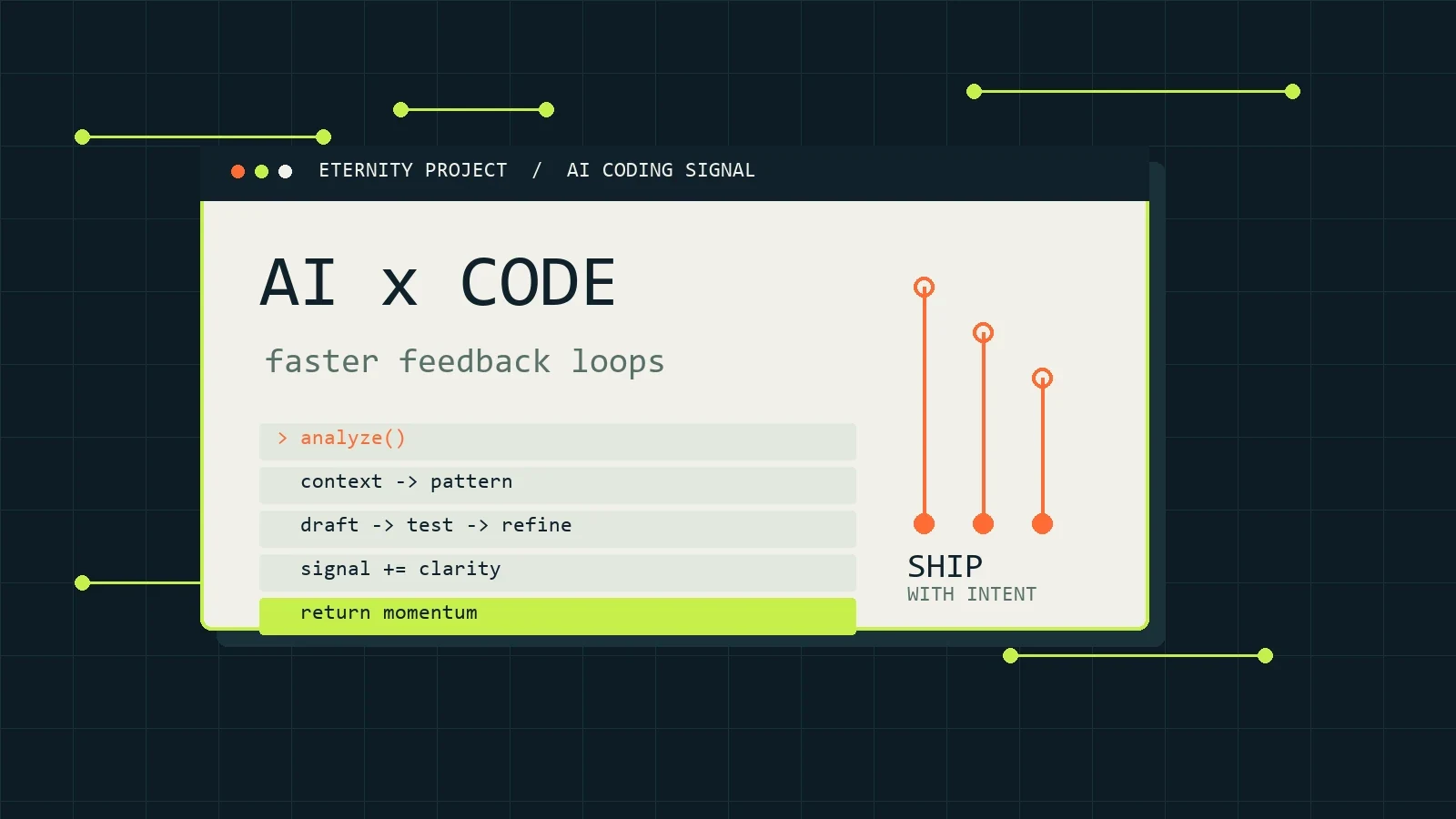 ETERNITY PROJECT / AI CODING SIGNAL

AI x CODE

faster feedback loops

> analyze()

context -> pattern

draft -> test -> refine

signal += clarity

return momentum

SHIP
WITH INTENT